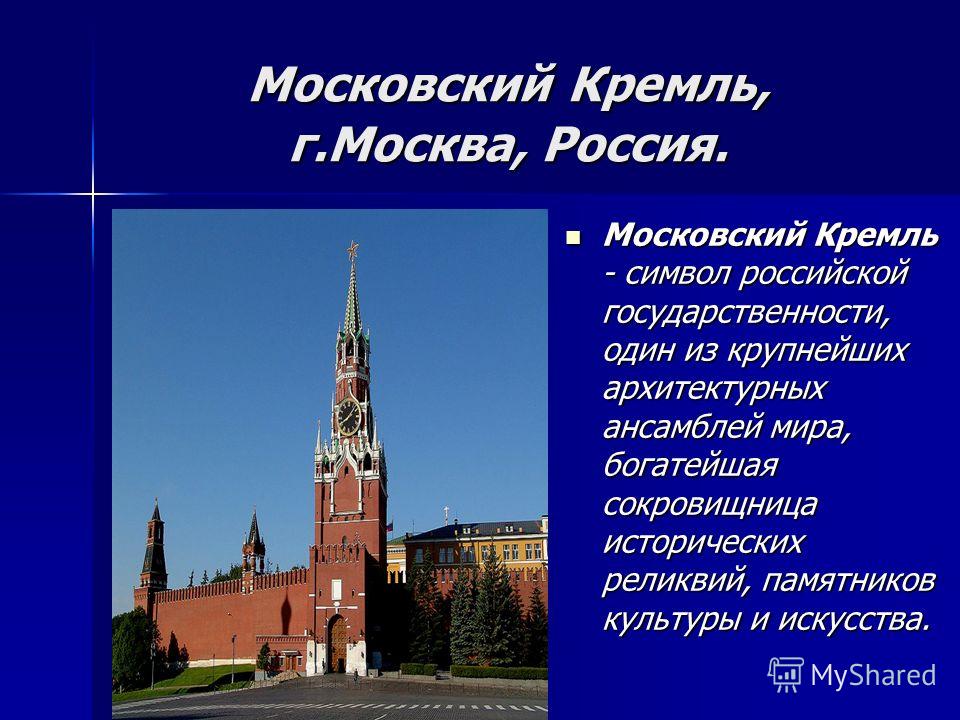 Московский Кремль, г.Москва, Россия.

Московский Кремль - символ российской государственности, один из крупнейших архитектурных ансамблей мира, богатейшая сокровищница исторических реликвий, памятников культуры и искусства.

MyShared